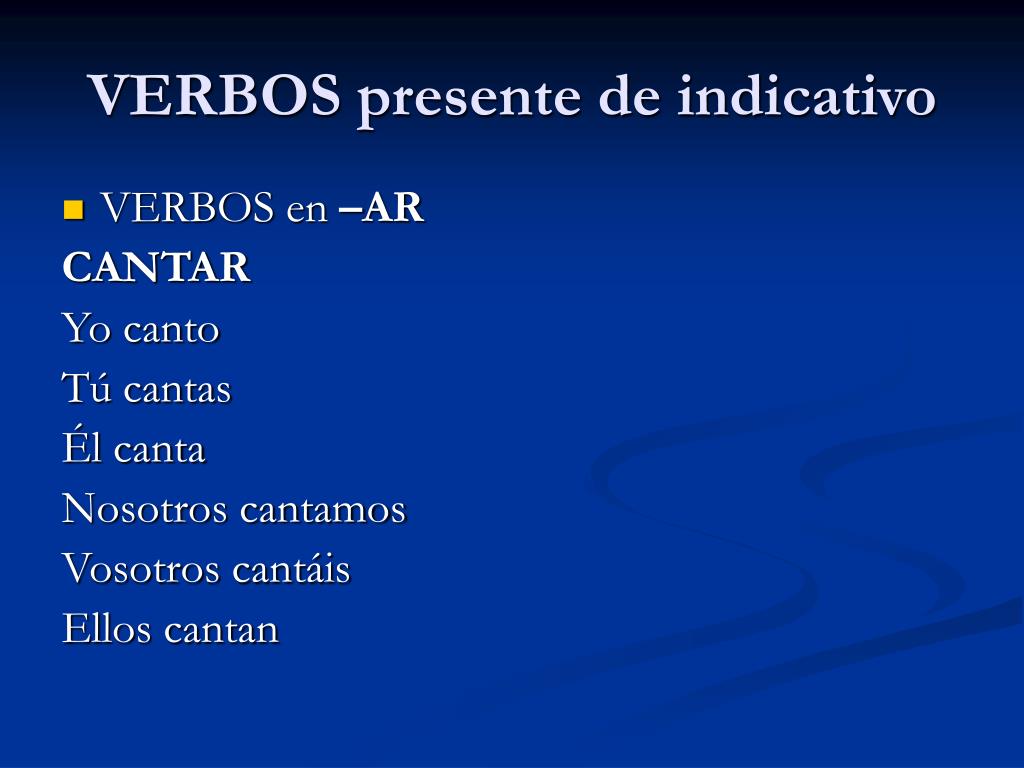 VERBOS presente de indicativo

VERBOS en –AR

CANTAR

Yo canto

Tú cantas

Él canta

Nosotros cantamos

Vosotros cantáis

Ellos cantan